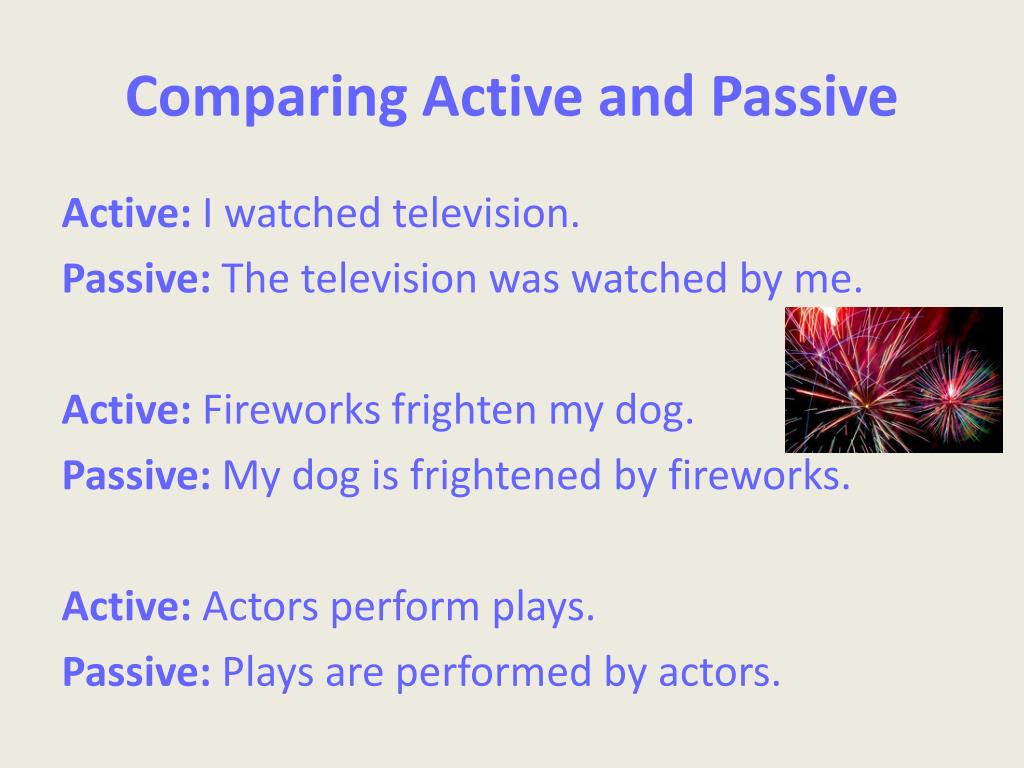 Comparing Active and Passive

Active: I watched television.
Passive: The television was watched by me.

Active: Fireworks frighten my dog.
Passive: My dog is frightened by fireworks.

Active: Actors perform plays.
Passive: Plays are performed by actors.